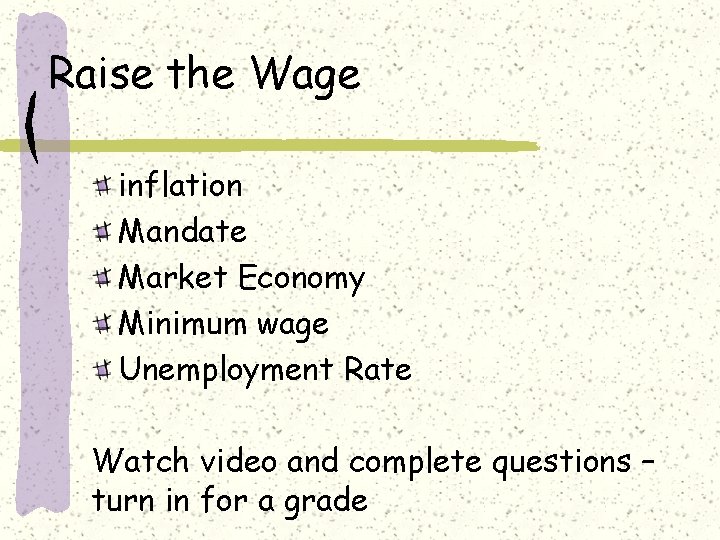 Raise the Wage

inflation
Mandate
Market Economy
Minimum wage
Unemployment Rate

Watch video and complete questions – turn in for a grade